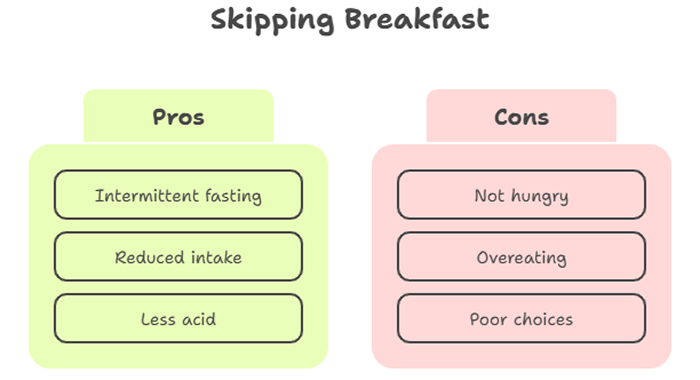 Skipping Breakfast

Pros

Intermittent fasting

Reduced intake

Less acid

Cons

Not hungry

Overeating

Poor choices